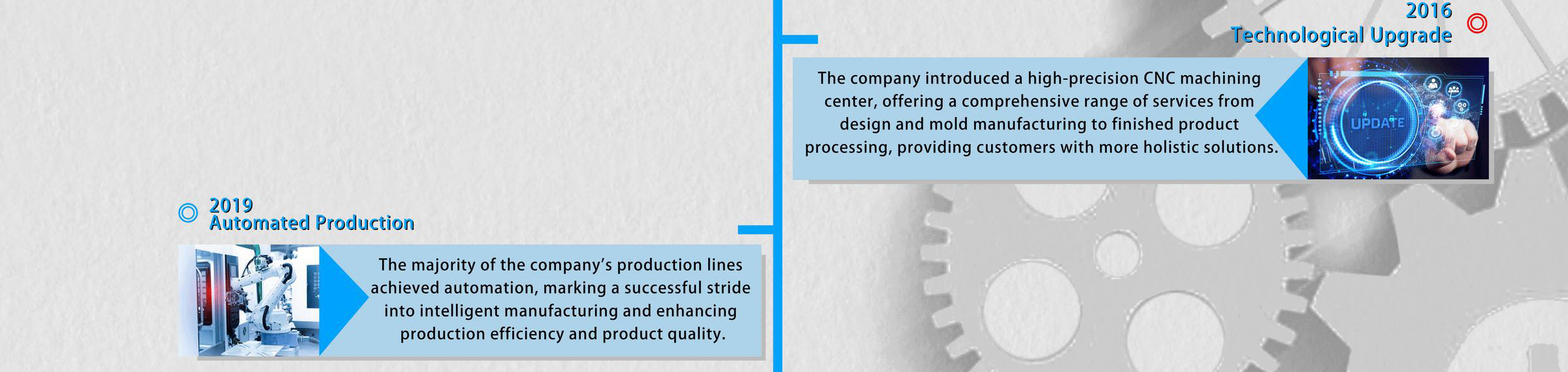 2016
Technological Upgrade

The company introduced a high-precision CNC machining center, offering a comprehensive range of services from design and mold manufacturing to finished product processing, providing customers with more holistic solutions.

UPDATE

2019
Automated Production

The majority of the company's production lines achieved automation, marking a successful stride into intelligent manufacturing and enhancing production efficiency and product quality.